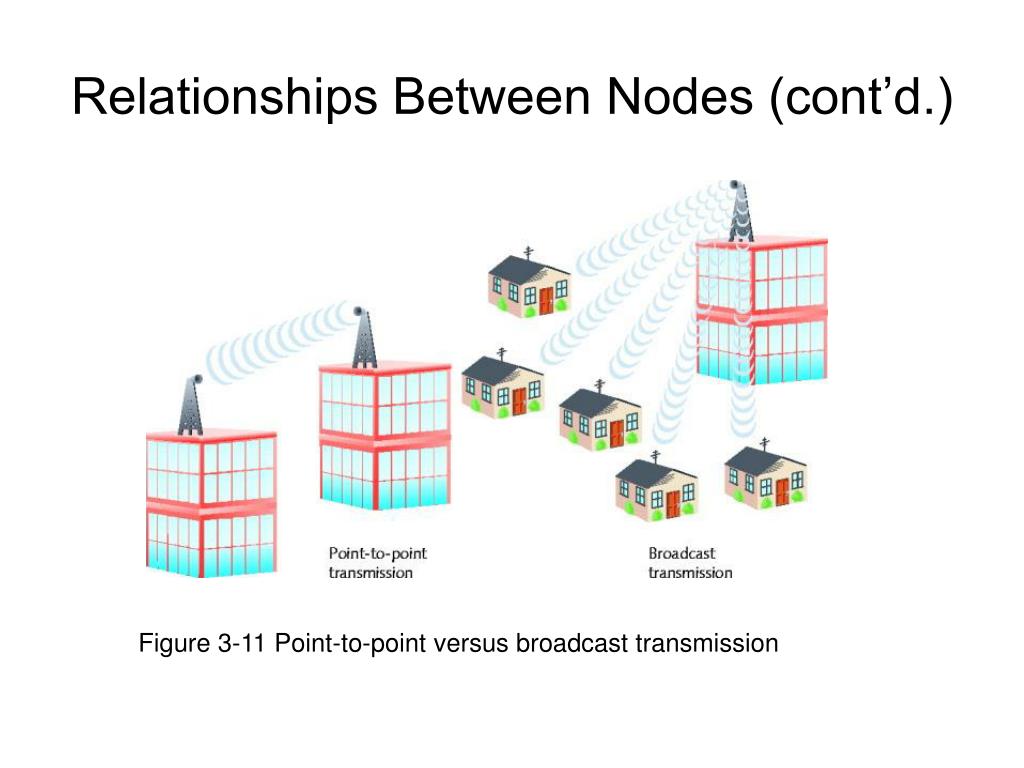 Relationships Between Nodes (cont’d.)

Point-to-point transmission

Broadcast transmission

Figure 3-11 Point-to-point versus broadcast transmission